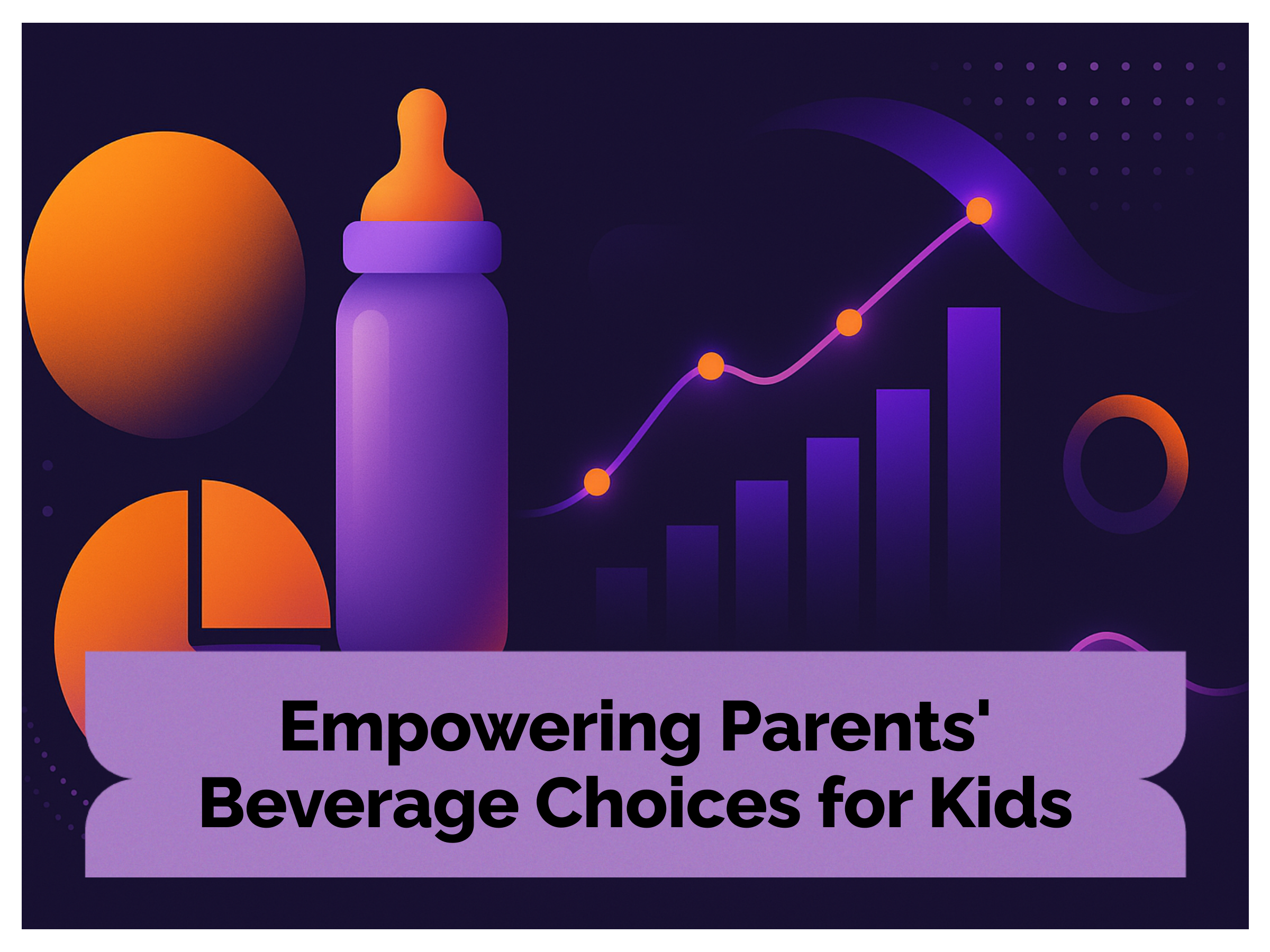 Empowering Parents' Beverage Choices for Kids